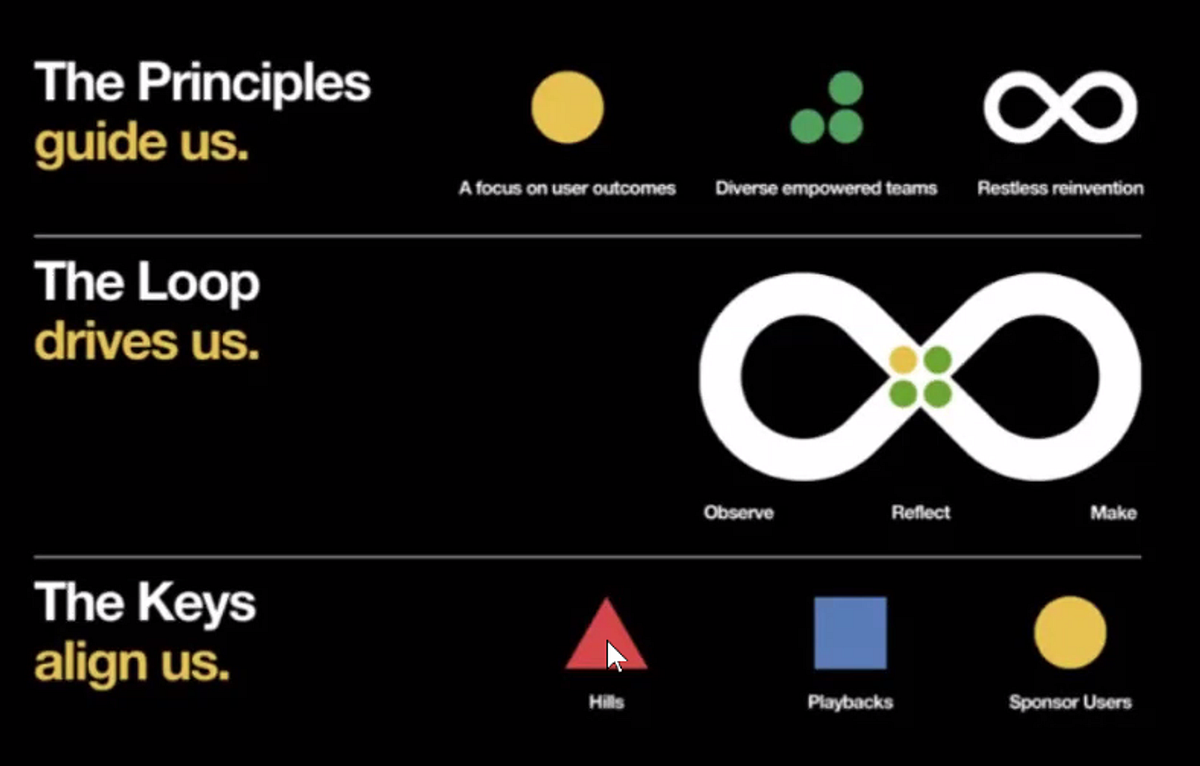 The Principles
guide us.

A focus on user outcomes

Diverse empowered teams

Restless reinvention

The Loop
drives us.

Observe

Reflect

Make

The Keys
align us.

Hills

Playbacks

Sponsor Users